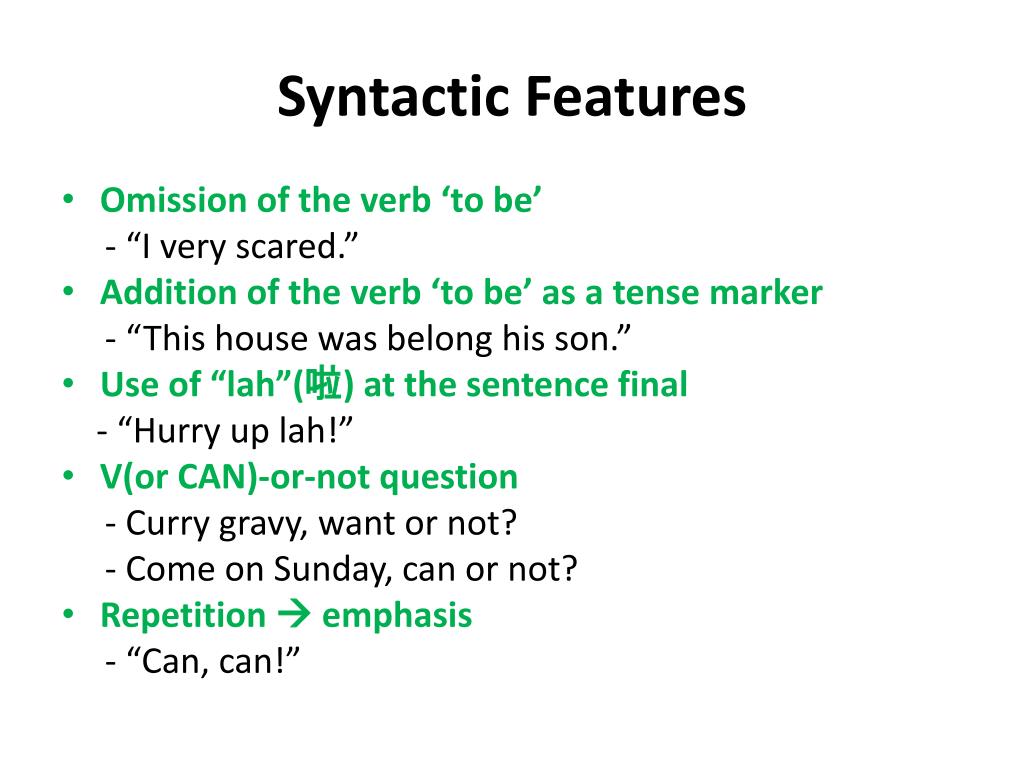 Syntactic Features

• Omission of the verb ‘to be’
- “I very scared.”
• Addition of the verb ‘to be’ as a tense marker
- “This house was belong his son.”
• Use of “lah”(啦) at the sentence final
- “Hurry up lah!”
• V(or CAN)-or-not question
- Curry gravy, want or not?
- Come on Sunday, can or not?
• Repetition → emphasis
- “Can, can!”